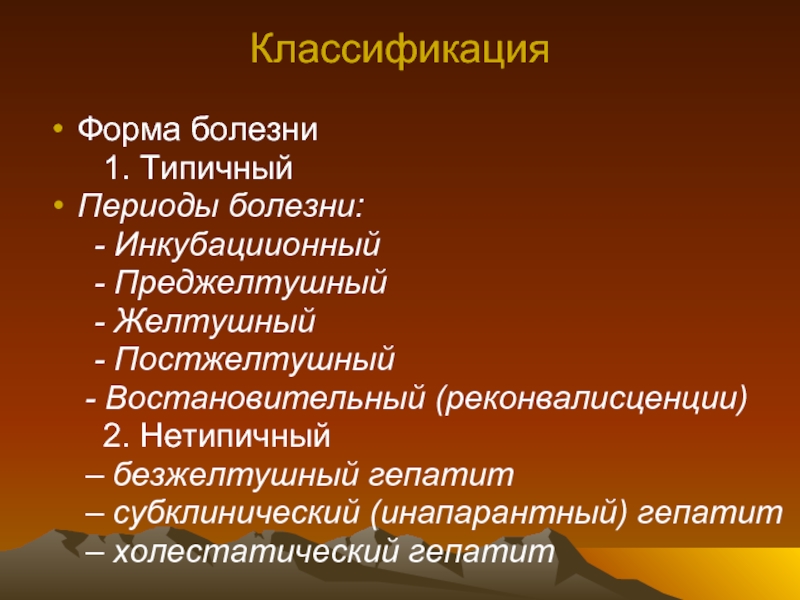 Классификация

• Форма болезни
1. Типичный
• Периоды болезни:
- Инкубациионный
- Преджелтушный
- Желтушный
- Постжелтушный
- Востановительный (реконвалисценции)
2. Нетипичный
– безжелтушный гепатит
– субклинический (инапарантный) гепатит
– холестатический гепатит